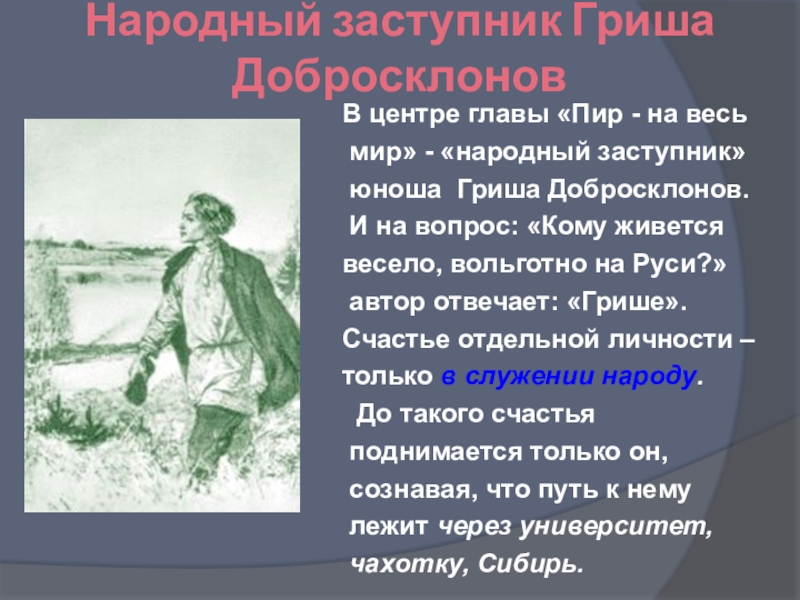 Народный заступник Гриша Добросклонов

В центре главы «Пир - на весь мир» - «народный заступник» юноша Гриша Добросклонов. И на вопрос: «Кому живется весело, вольготно на Руси?» автор отвечает: «Грише». Счастье отдельной личности – только в служении народу. До такого счастья поднимается только он, сознавая, что путь к нему лежит через университет, чахотку, Сибирь.